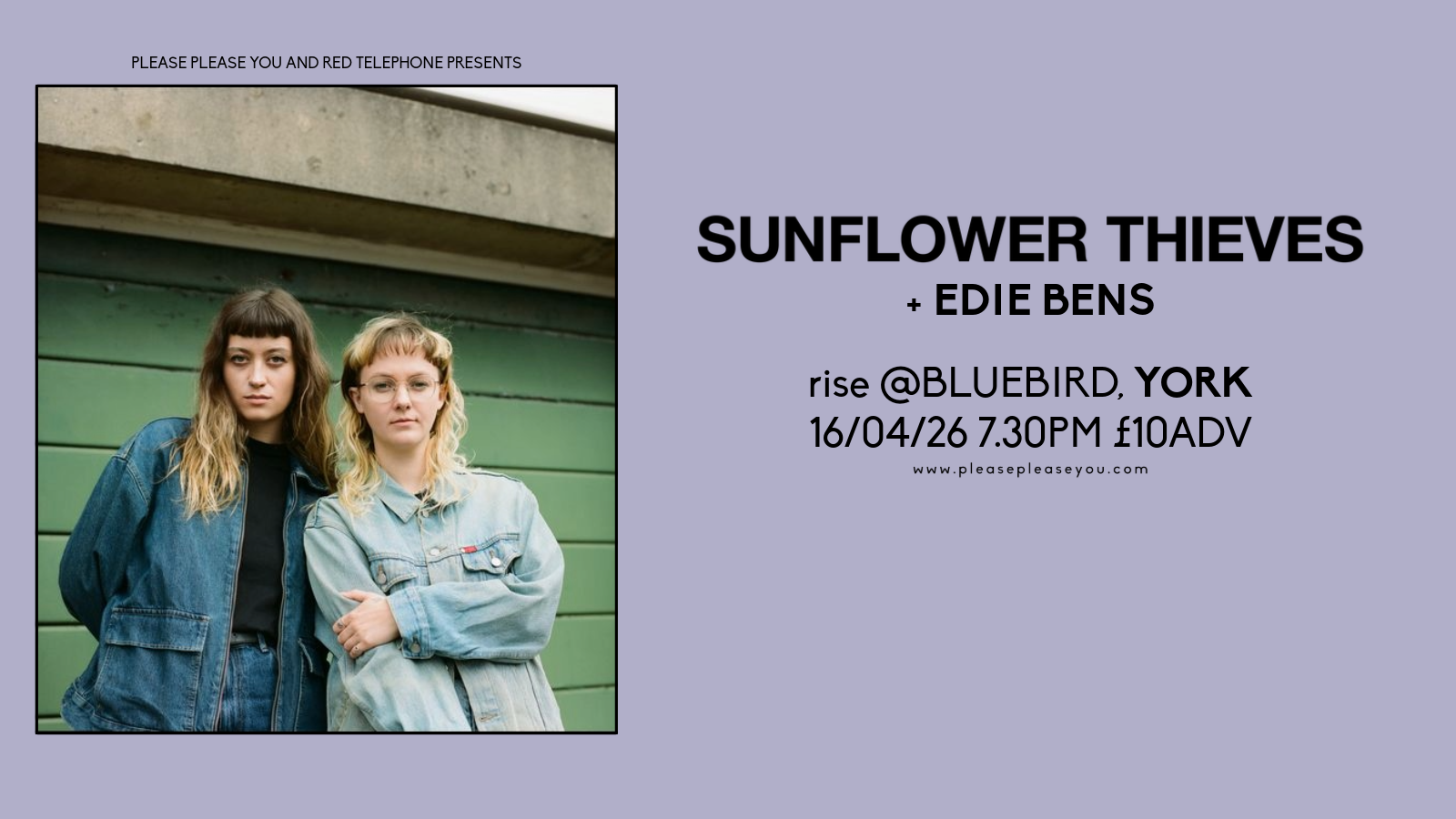 PLEASE PLEASE YOU AND RED TELEPHONE PRESENTS

SUNFLOWER THIEVES

+ EDIE BENS

rise @BLUEBIRD, YORK

16/04/26 7.30PM £10ADV

www.pleasepleaseyou.com